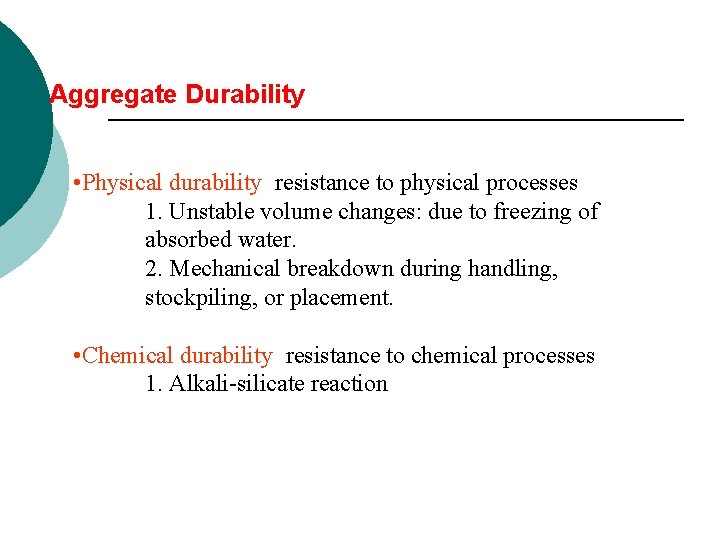 Aggregate Durability

•Physical durability resistance to physical processes
1. Unstable volume changes: due to freezing of absorbed water.
2. Mechanical breakdown during handling, stockpiling, or placement.

•Chemical durability resistance to chemical processes
1. Alkali-silicate reaction